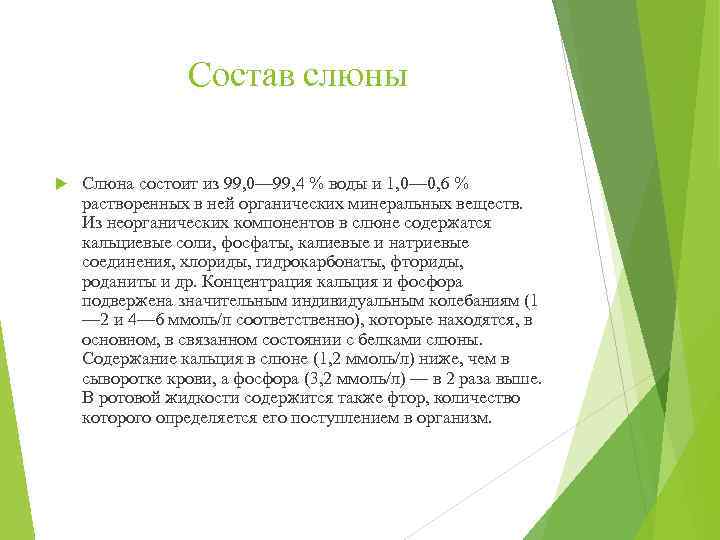 Состав слюны

Слюна состоит из 99,0—99,4 % воды и 1,0—0,6 % растворенных в ней органических минеральных веществ. Из неорганических компонентов в слюне содержатся кальциевые соли, фосфаты, калиевые и натриевые соединения, хлориды, гидрокарбонаты, фториды, роданиты и др. Концентрация кальция и фосфора подвержена значительным индивидуальным колебаниям (1—2 и 4—6 ммоль/л соответственно), которые находятся, в основном, в связанном состоянии с белками слюны. Содержание кальция в слюне (1,2 ммоль/л) ниже, чем в сыворотке крови, а фосфора (3,2 ммоль/л) — в 2 раза выше. В ротовой жидкости содержится также фтор, количество которого определяется его поступлением в организм.